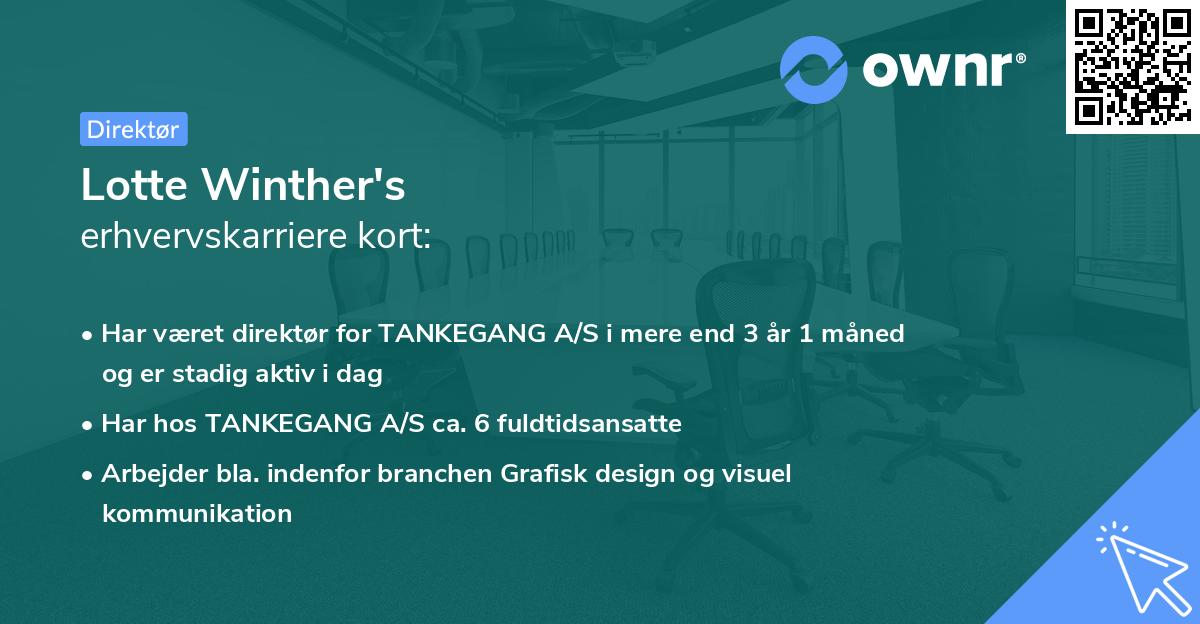 ownr®

Direktør

Lotte Winther's
erhvervskarriere kort:

• Har været direktør for TANKEGANG A/S i mere end 3 år 1 måned og er stadig aktiv i dag

• Har hos TANKEGANG A/S ca. 6 fuldtidsansatte

• Arbejder bla. indenfor branchen Grafisk design og visuel kommunikation